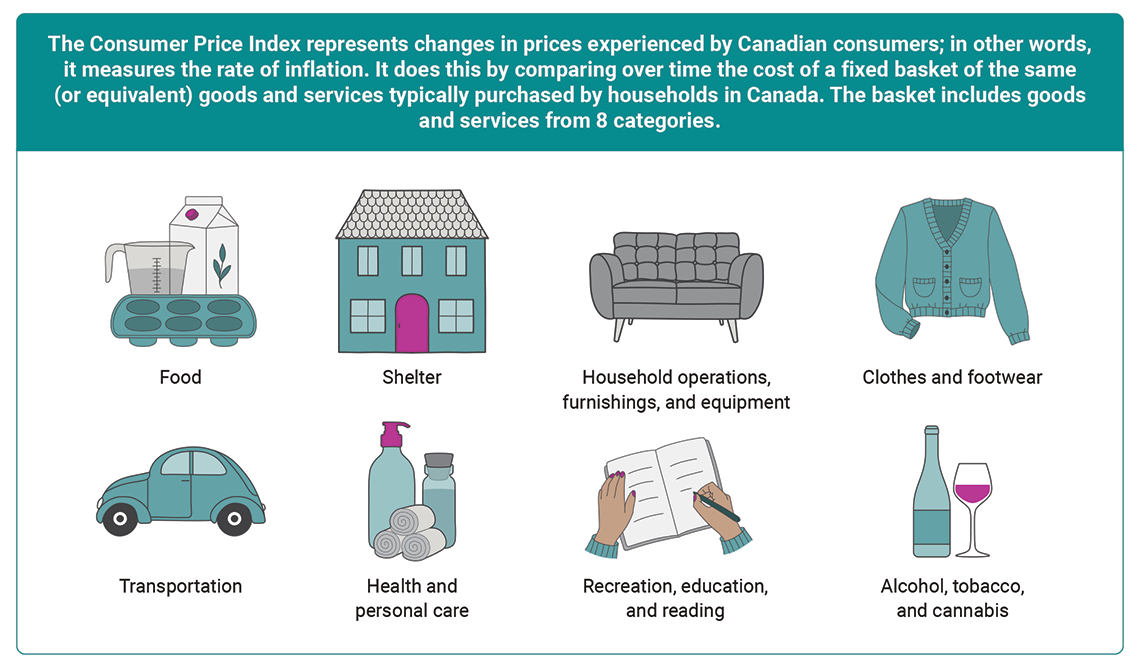 The Consumer Price Index represents changes in prices experienced by Canadian consumers; in other words, it measures the rate of inflation. It does this by comparing over time the cost of a fixed basket of the same (or equivalent) goods and services typically purchased by households in Canada. The basket includes goods and services from 8 categories.

Food

Shelter

Household operations, furnishings, and equipment

Clothes and footwear

Transportation

Health and personal care

Recreation, education, and reading

Alcohol, tobacco, and cannabis